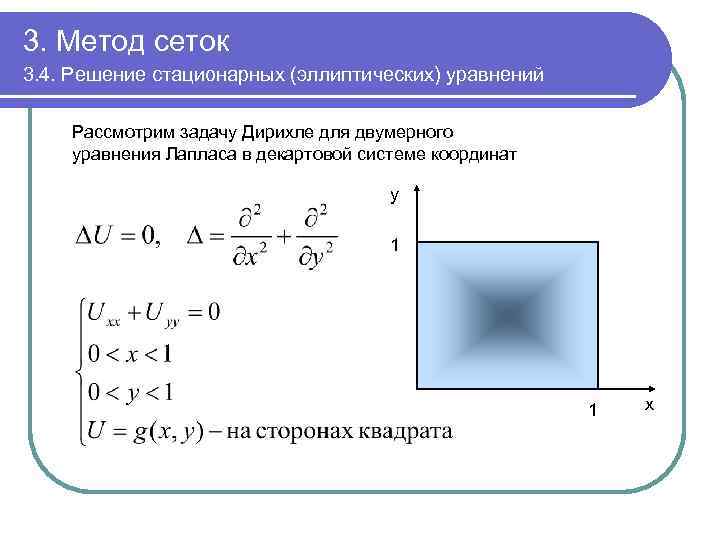 3. Метод сеток

3.4. Решение стационарных (эллиптических) уравнений

Рассмотрим задачу Дирихле для двумерного уравнения Лапласа в декартовой системе координат

$\Delta U = 0, \quad \Delta = \frac{\partial^2}{\partial x^2} + \frac{\partial^2}{\partial y^2}$

$\begin{cases} U_{xx} + U_{yy} = 0 \\ 0 < x < 1 \\ 0 < y < 1 \\ U = g(x, y) - \text{на сторонах квадрата} \end{cases}$

y

1

1

x